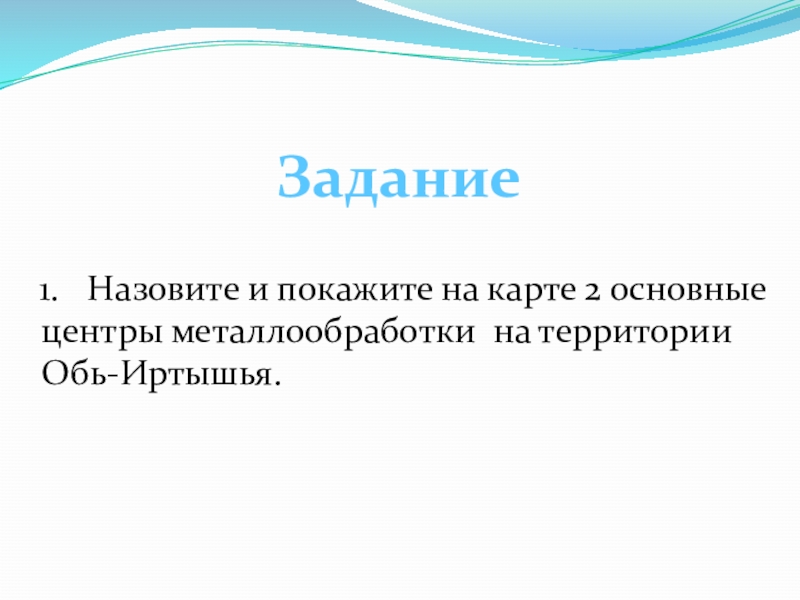 Задание

1. Назовите и покажите на карте 2 основные центры металлообработки на территории Обь-Иртышья.